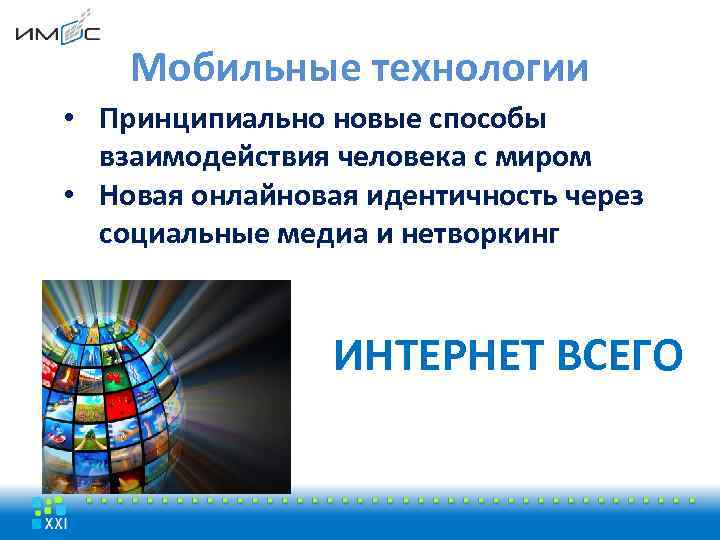 ИМОС

Мобильные технологии

• Принципиально новые способы взаимодействия человека с миром
• Новая онлайновая идентичность через социальные медиа и нетворкинг

ИНТЕРНЕТ ВСЕГО

XXI